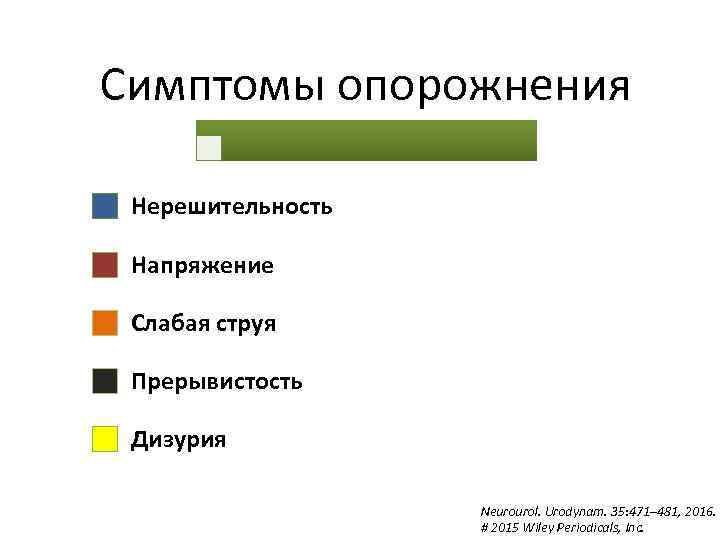 Симптомы опорожнения

Нерешительность

Напряжение

Слабая струя

Прерывистость

Дизурия

Neurourol. Urodynam. 35:471–481, 2016.
# 2015 Wiley Periodicals, Inc.